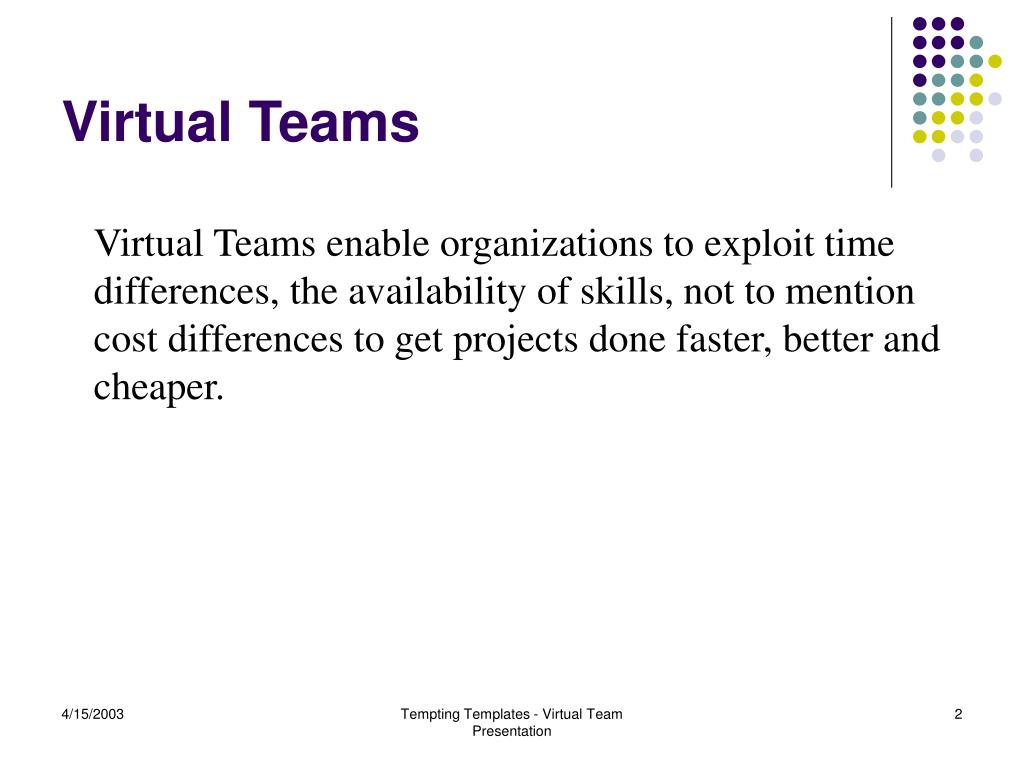 Virtual Teams

Virtual Teams enable organizations to exploit time differences, the availability of skills, not to mention cost differences to get projects done faster, better and cheaper.

4/15/2003

Tempting Templates - Virtual Team Presentation

2